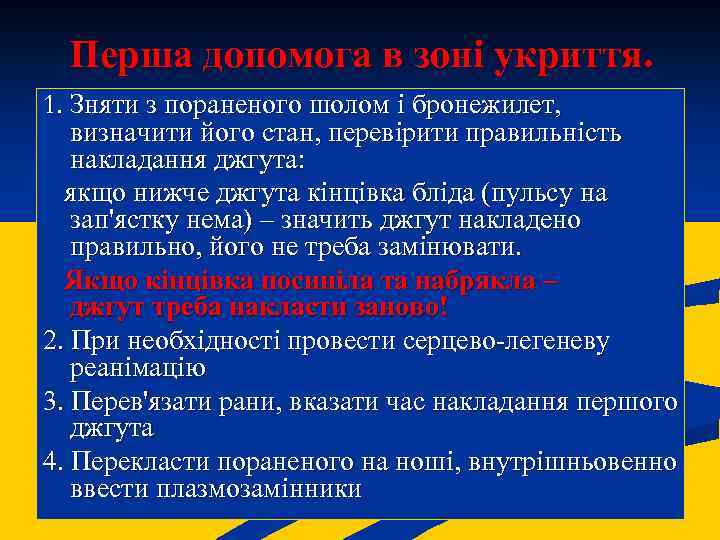 Перша допомога в зоні укриття.

1. Зняти з пораненого шолом і бронежилет, визначити його стан, перевірити правильність накладання джгута:

якщо нижче джгута кінцівка бліда (пульсу на зап'ястку нема) – значить джгут накладено правильно, його не треба замінювати.

Якщо кінцівка посиніла та набрякла – джгут треба накласти заново!

2. При необхідності провести серцево-легеневу реанімацію

3. Перев'язати рани, вказати час накладання першого джгута

4. Перекласти пораненого на ноші, внутрішньовенно ввести плазмозамінники